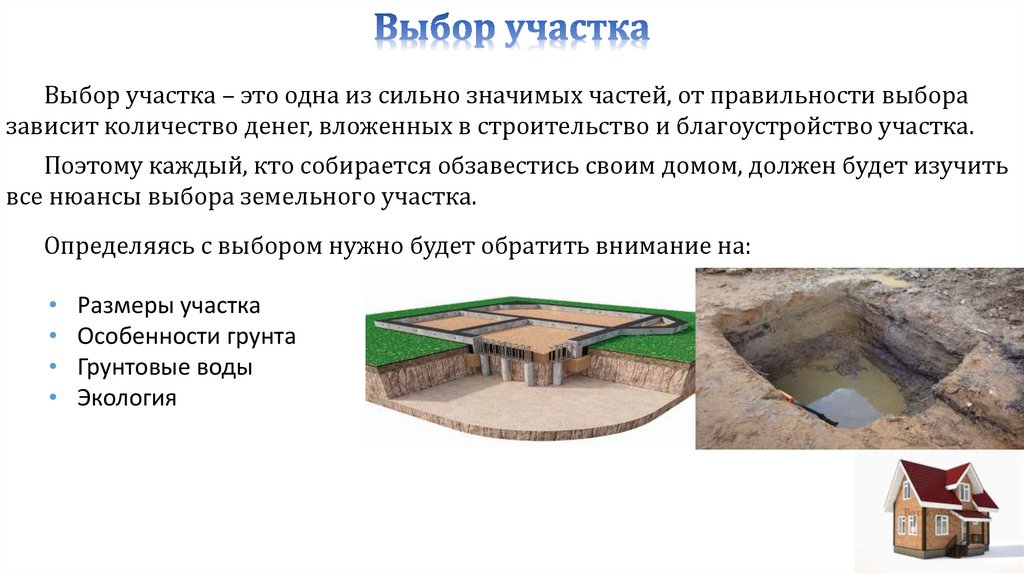 Выбор участка

Выбор участка – это одна из сильно значимых частей, от правильности выбора зависит количество денег, вложенных в строительство и благоустройство участка.

Поэтому каждый, кто собирается обзавестись своим домом, должен будет изучить все нюансы выбора земельного участка.

Определяясь с выбором нужно будет обратить внимание на:

• Размеры участка
• Особенности грунта
• Грунтовые воды
• Экология